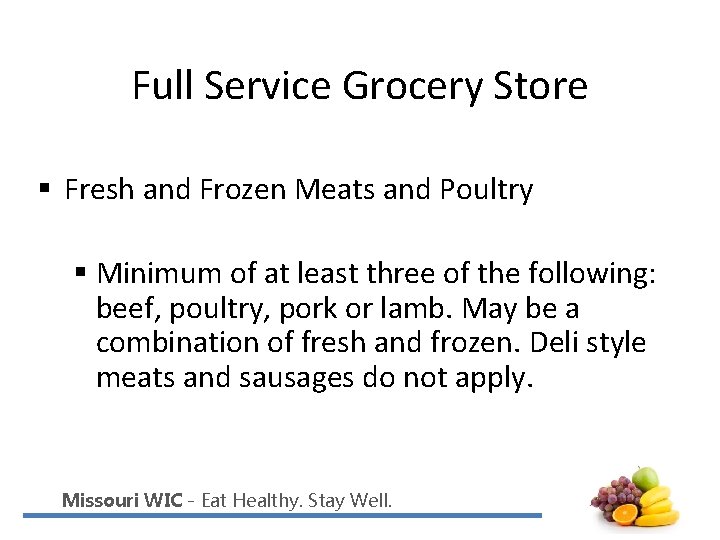 Full Service Grocery Store

▪ Fresh and Frozen Meats and Poultry

▪ Minimum of at least three of the following: beef, poultry, pork or lamb. May be a combination of fresh and frozen. Deli style meats and sausages do not apply.

Missouri WIC - Eat Healthy. Stay Well.